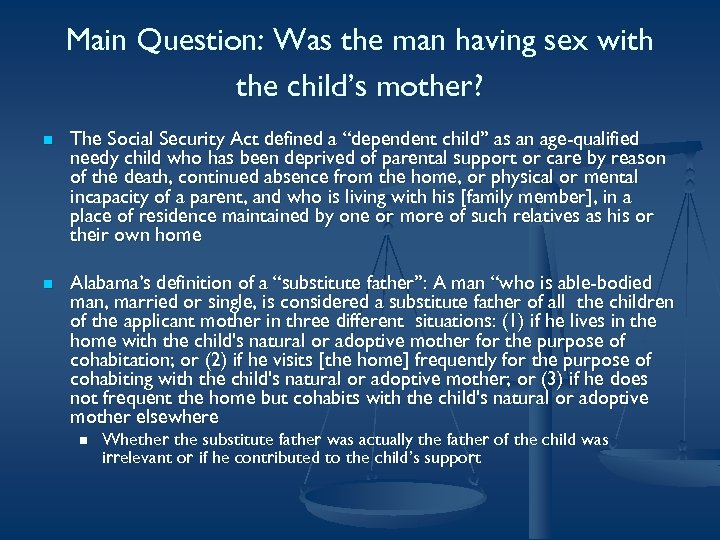 Main Question: Was the man having sex with the child's mother?

The Social Security Act defined a "dependent child" as an age-qualified needy child who has been deprived of parental support or care by reason of the death, continued absence from the home, or physical or mental incapacity of a parent, and who is living with his [family member], in a place of residence maintained by one or more of such relatives as his or their own home

Alabama's definition of a "substitute father": A man "who is able-bodied man, married or single, is considered a substitute father of all the children of the applicant mother in three different situations: (1) if he lives in the home with the child's natural or adoptive mother for the purpose of cohabitation; or (2) if he visits [the home] frequently for the purpose of cohabiting with the child's natural or adoptive mother; or (3) if he does not frequent the home but cohabits with the child's natural or adoptive mother elsewhere

Whether the substitute father was actually the father of the child was irrelevant or if he contributed to the child's support